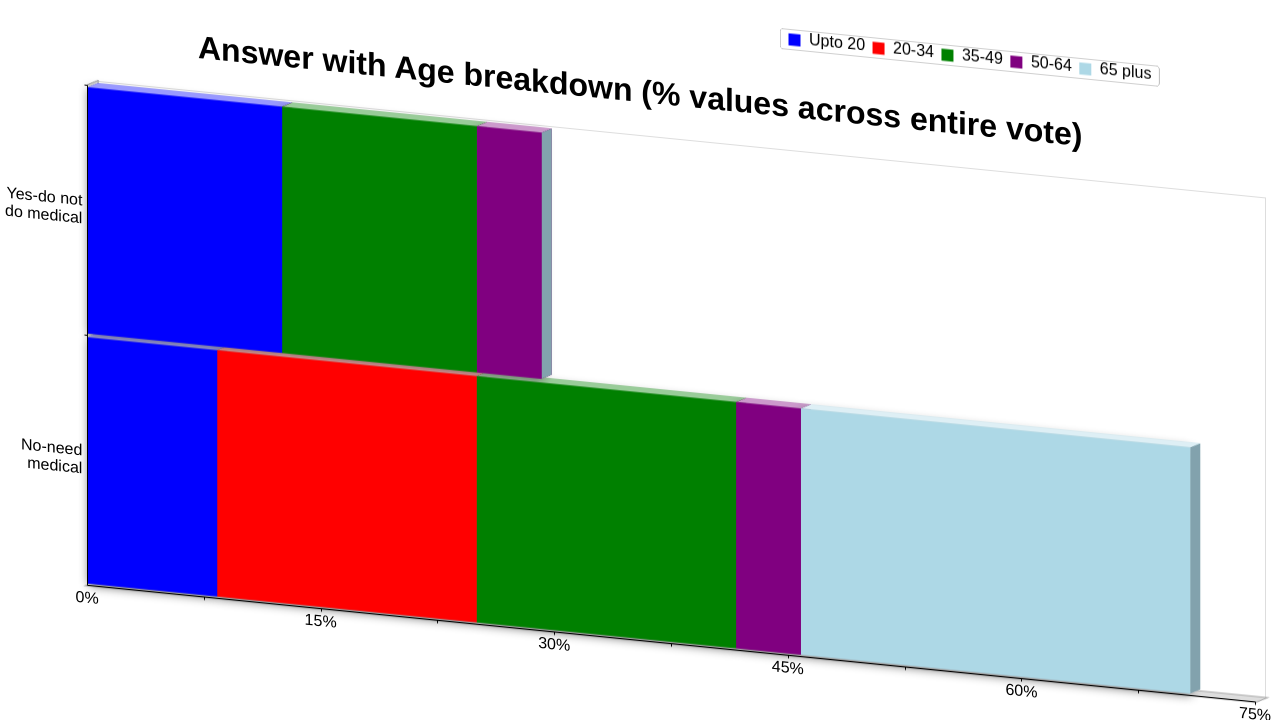 Answer with Age breakdown (% values across entire vote)

Upto 20
20-34
35-49
50-64
65 plus

Yes-do not do medical

No-need medical

0%
15%
30%
45%
60%
75%